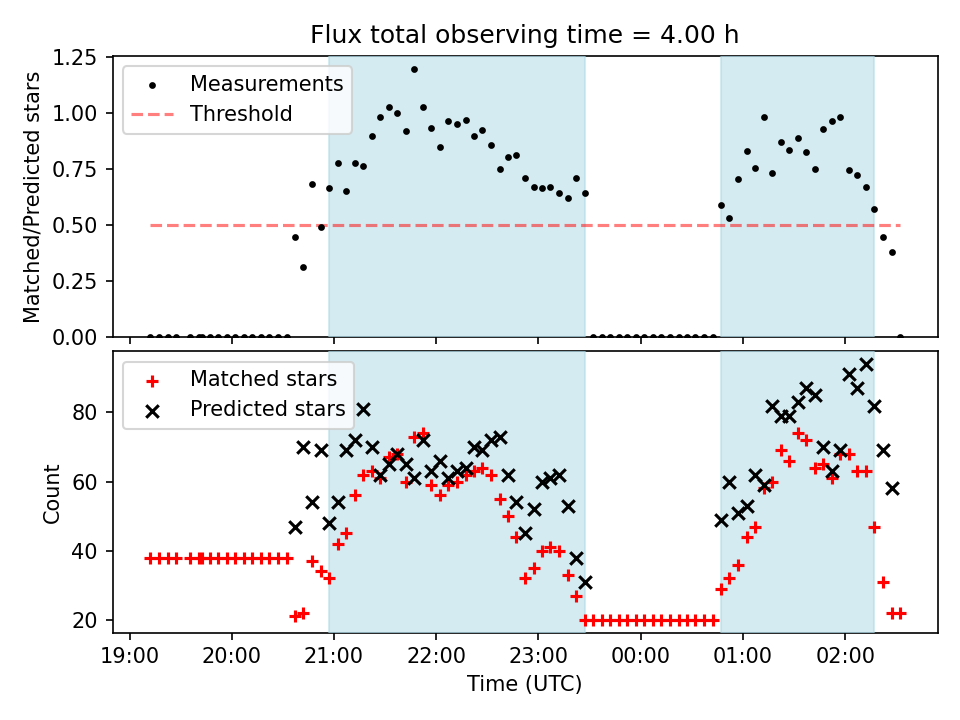 Flux total observing time = 4.00 h

Measurements
Threshold

Matched/Predicted stars

1.25
1.00
0.75
0.50
0.25
0.00

Matched stars
Predicted stars

Count

80
60
40
20

19:00 20:00 21:00 22:00 23:00 00:00 01:00 02:00

Time (UTC)